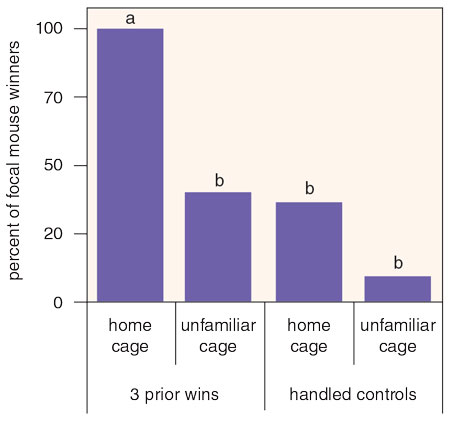 percent of focal mouse winners

100
70
50
20
0

a
b
b
b

home cage
unfamiliar cage
home cage
unfamiliar cage

3 prior wins
handled controls